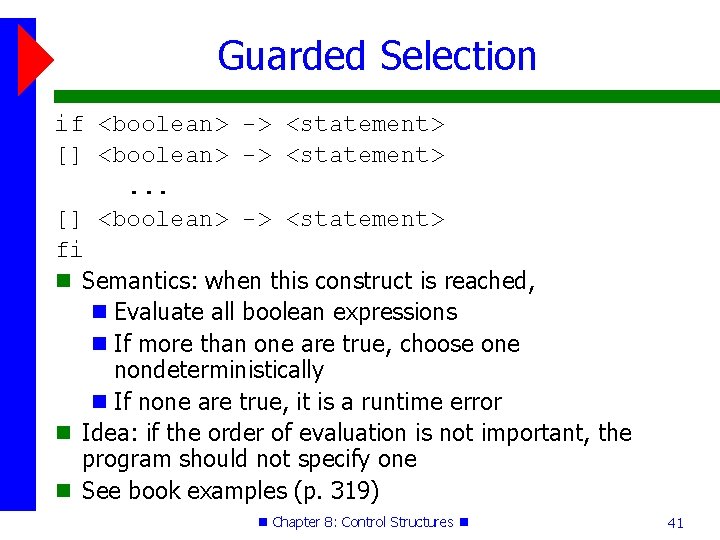 Guarded Selection

if <boolean> -> <statement>
[] <boolean> -> <statement>
...
[] <boolean> -> <statement>
fi

Semantics: when this construct is reached,

Evaluate all boolean expressions

If more than one are true, choose one nondeterministically

If none are true, it is a runtime error

Idea: if the order of evaluation is not important, the program should not specify one

See book examples (p. 319)

Chapter 8: Control Structures

41